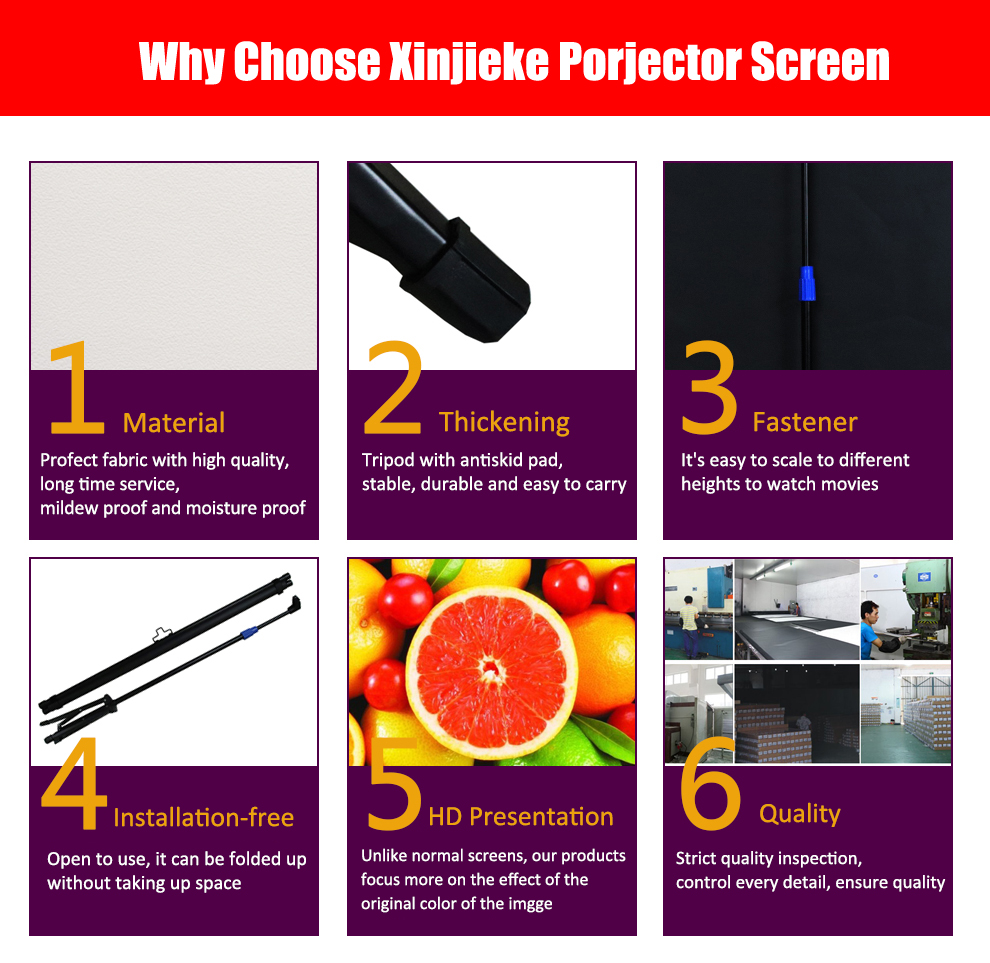 Why Choose Xinjieke Porjector Screen

1 Material
Profect fabric with high quality, long time service, mildew proof and moisture proof

2 Thickening
Tripod with antiskid pad, stable, durable and easy to carry

3 Fastener
It's easy to scale to different heights to watch movies

4 Installation-free
Open to use, it can be folded up without taking up space

5 HD Presentation
Unlike normal screens, our products focus more on the effect of the original color of the imgge

6 Quality
Strict quality inspection, control every detail, ensure quality